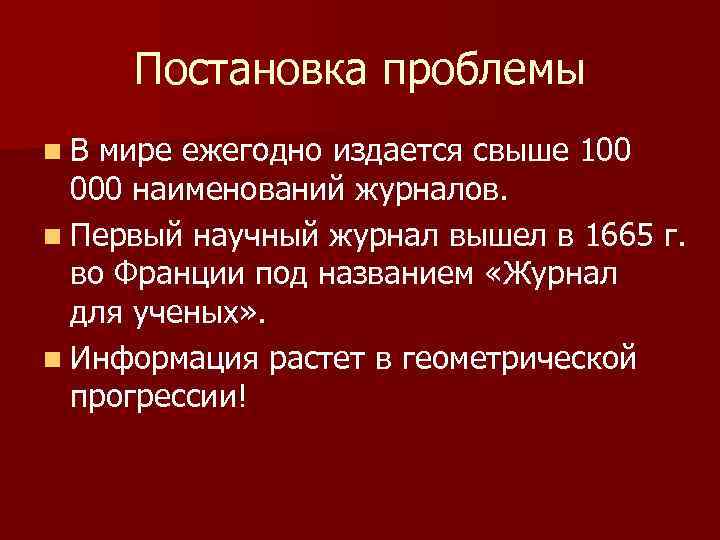 Постановка проблемы

В мире ежегодно издается свыше 100 000 наименований журналов.

Первый научный журнал вышел в 1665 г. во Франции под названием «Журнал для ученых».

Информация растет в геометрической прогрессии!